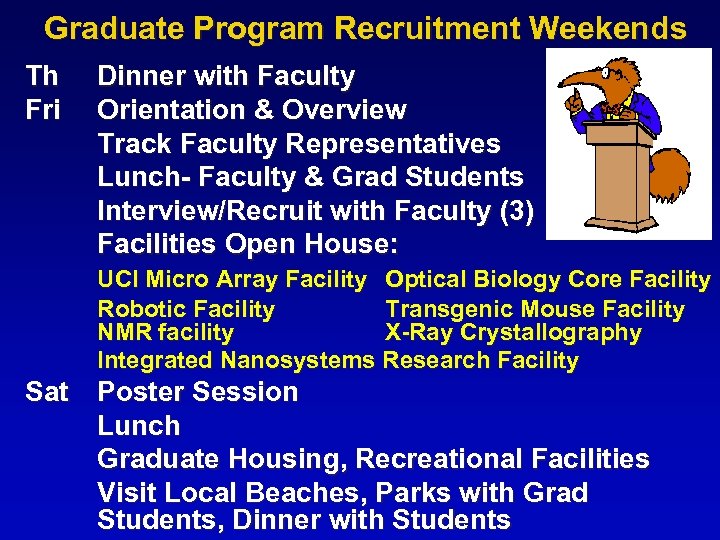 Graduate Program Recruitment Weekends

Th Dinner with Faculty

Fri Orientation & Overview
Track Faculty Representatives
Lunch- Faculty & Grad Students
Interview/Recruit with Faculty (3)
Facilities Open House:

UCI Micro Array Facility
Robotic Facility
NMR facility
Integrated Nanosystems Research Facility

Optical Biology Core Facility
Transgenic Mouse Facility
X-Ray Crystallography

Sat Poster Session
Lunch
Graduate Housing, Recreational Facilities
Visit Local Beaches, Parks with Grad Students, Dinner with Students